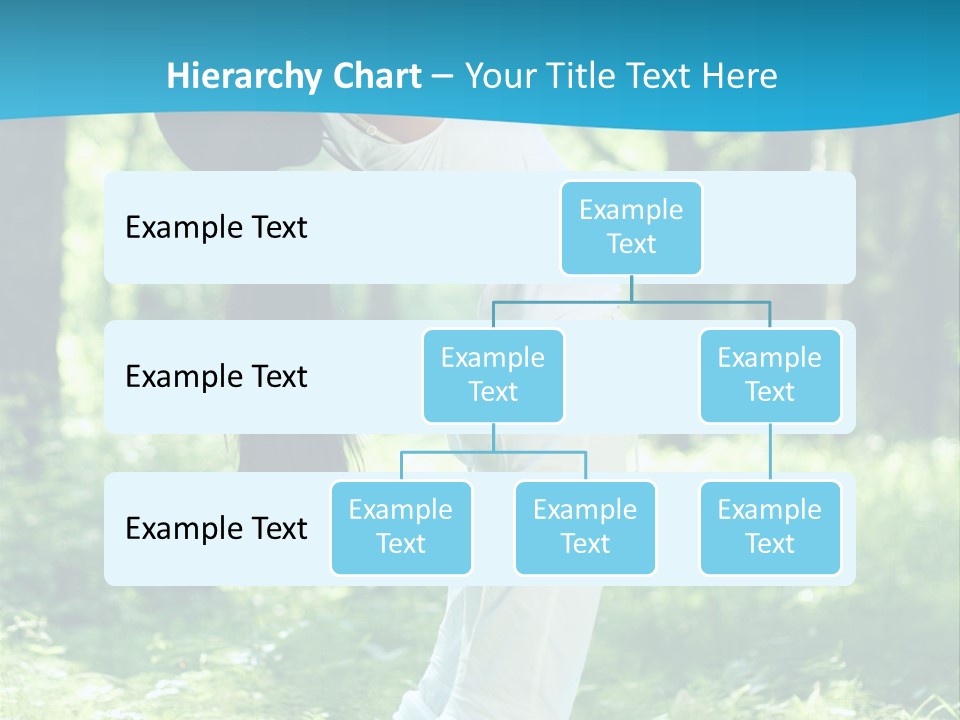 Hierarchy Chart – Your Title Text Here

Example Text

Example Text

Example Text

Example Text

Example Text

Example Text

Example Text

Example Text

Example Text